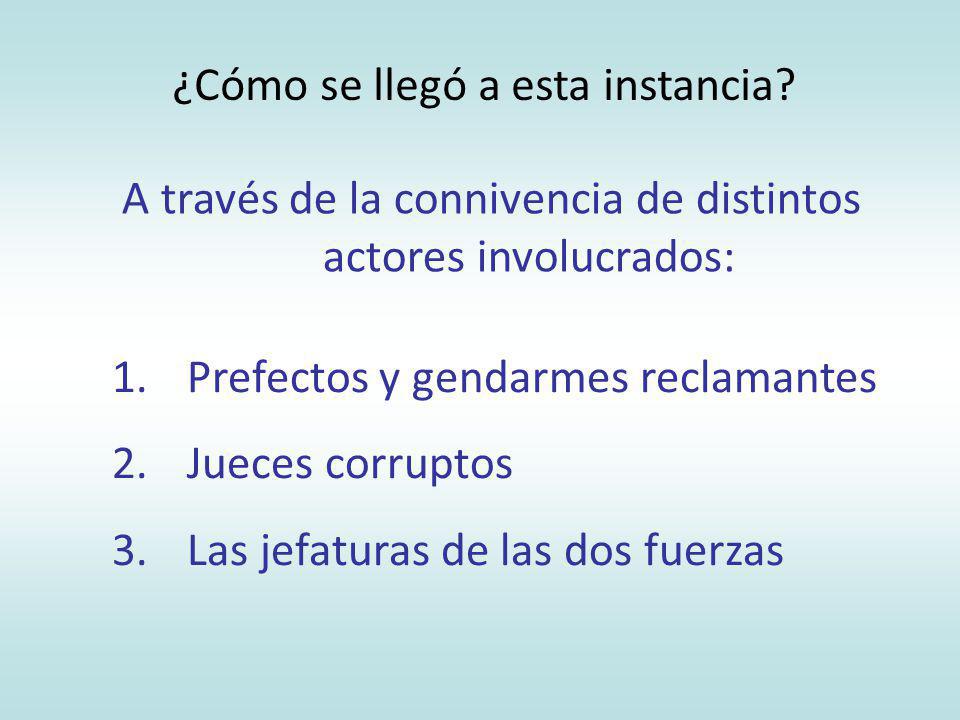 ¿Cómo se llegó a esta instancia?

A través de la connivencia de distintos actores involucrados:

1. Prefectos y gendarmes reclamantes
2. Jueces corruptos
3. Las jefaturas de las dos fuerzas